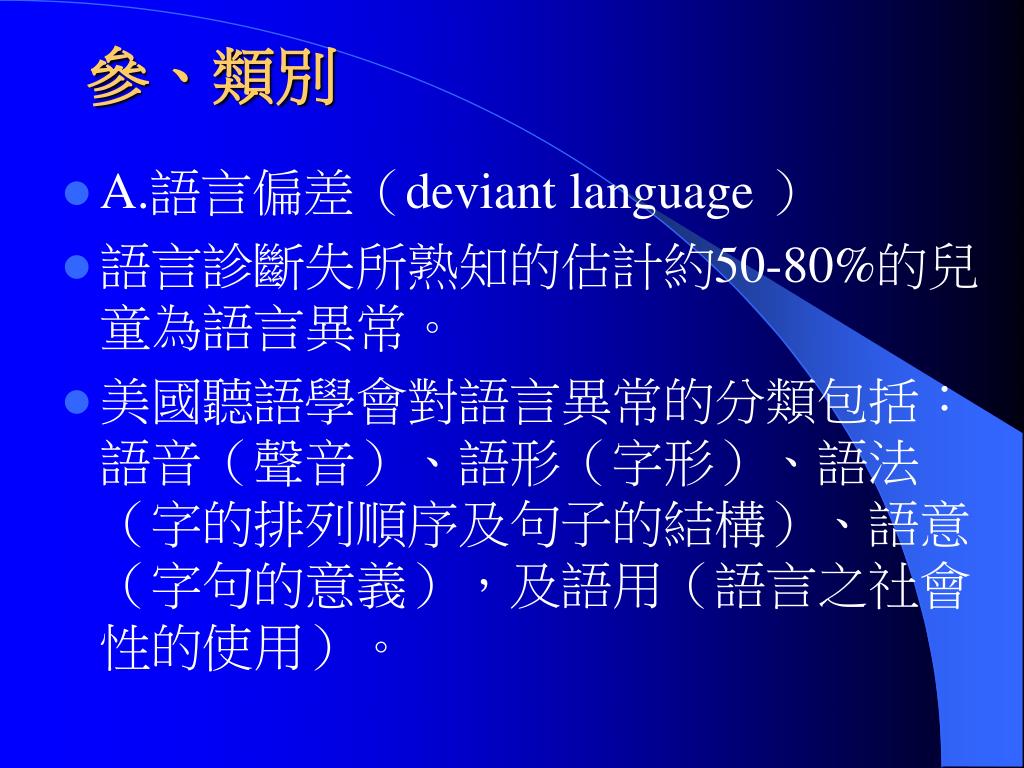 參、類別

A.語言偏差（deviant language ）

語言診斷失所熟知的估計約50-80%的兒童為語言異常。

美國聽語學會對語言異常的分類包括：語音（聲音）、語形（字形）、語法（字的排列順序及句子的結構）、語意（字句的意義），及語用（語言之社會性的使用）。